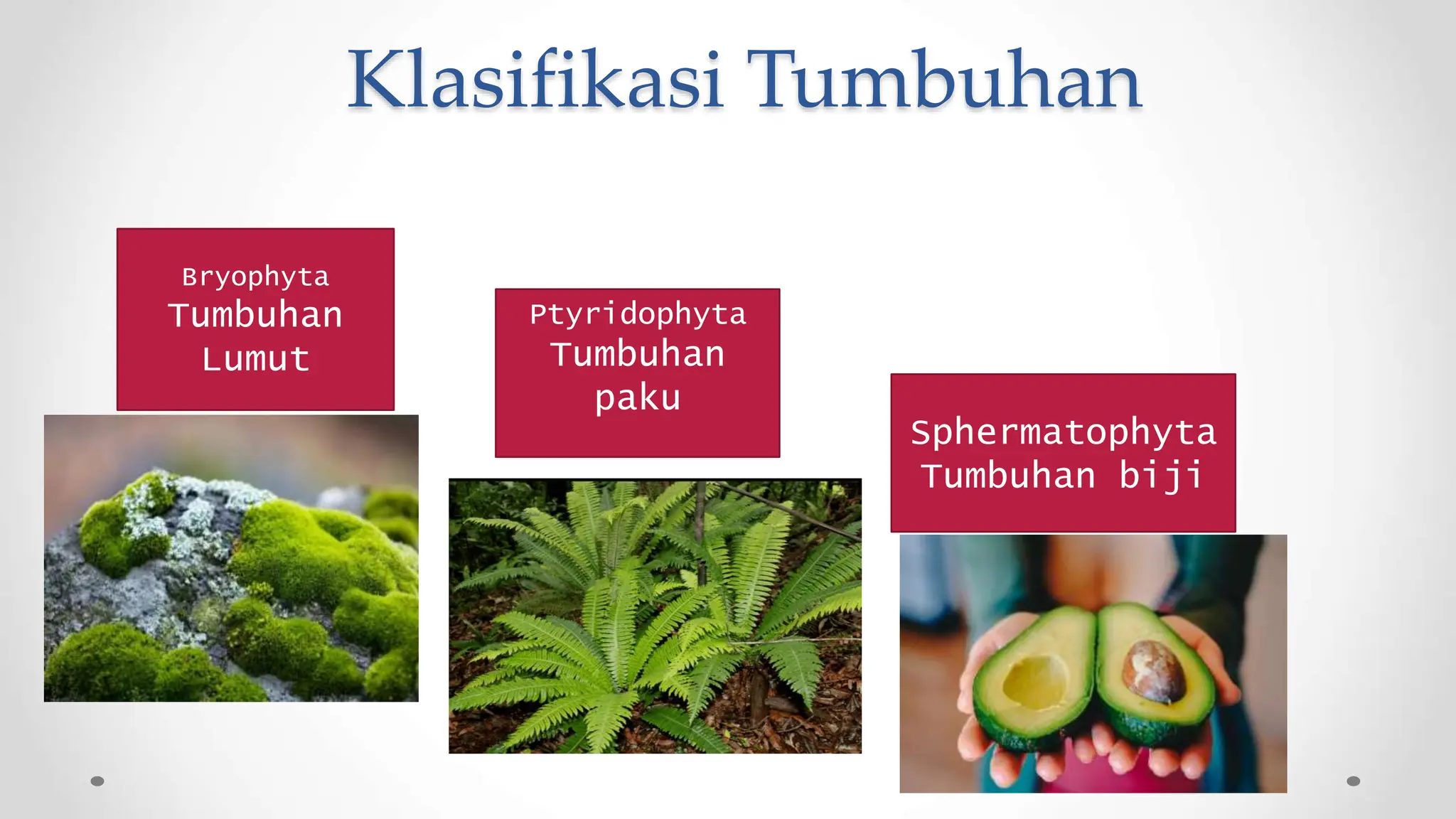 Klasifikasi Tumbuhan

Bryophyta
Tumbuhan Lumut

Ptyridophyta
Tumbuhan paku

Sphermatophyta
Tumbuhan biji